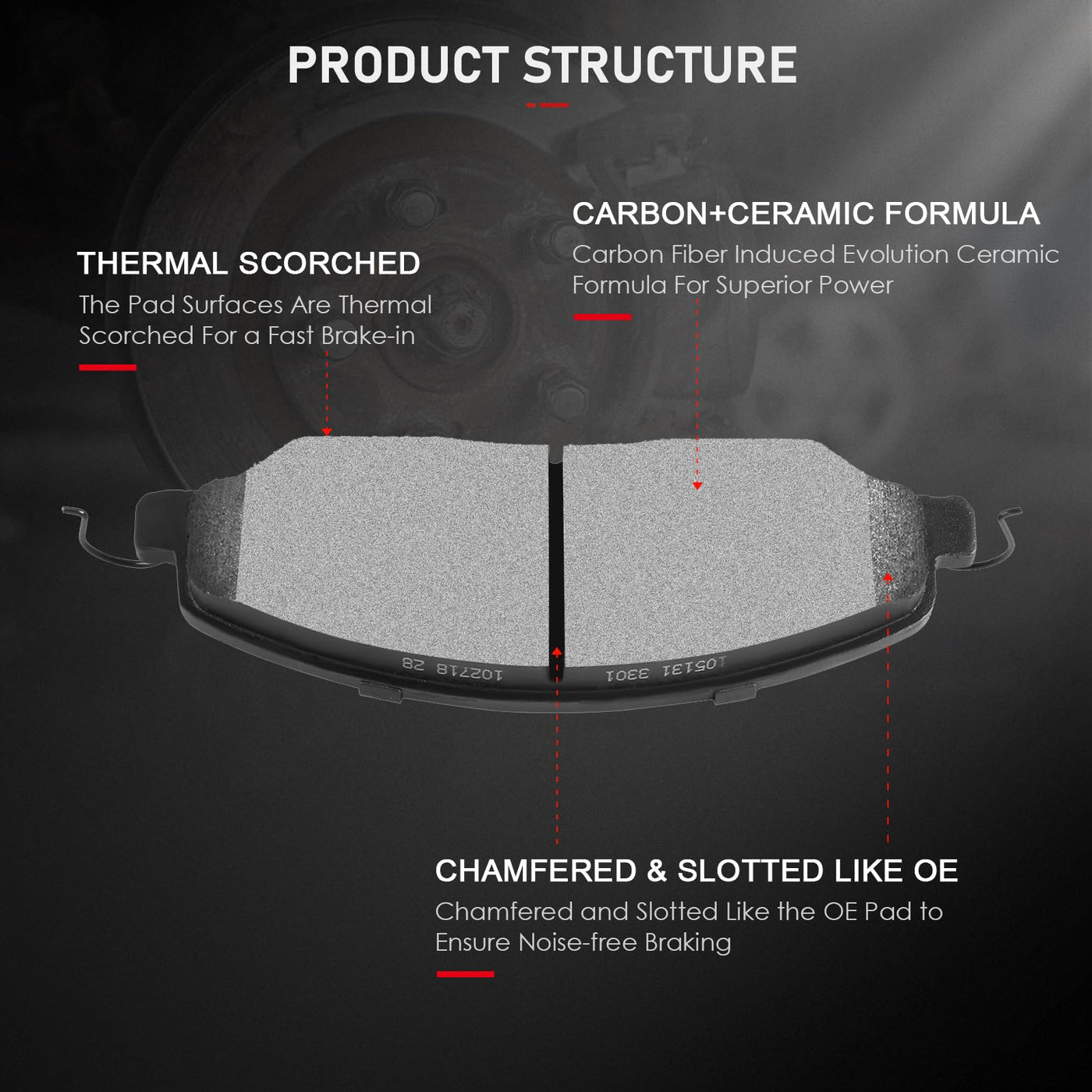 PRODUCT STRUCTURE

THERMAL SCORCHED

The Pad Surfaces Are Thermal Scorched For a Fast Brake-in

CARBON+CERAMIC FORMULA

Carbon Fiber Induced Evolution Ceramic Formula For Superior Power

102718 28

105131 3301

CHAMFERED & SLOTTED LIKE OE

Chamfered and Slotted Like the OE Pad to Ensure Noise-free Braking